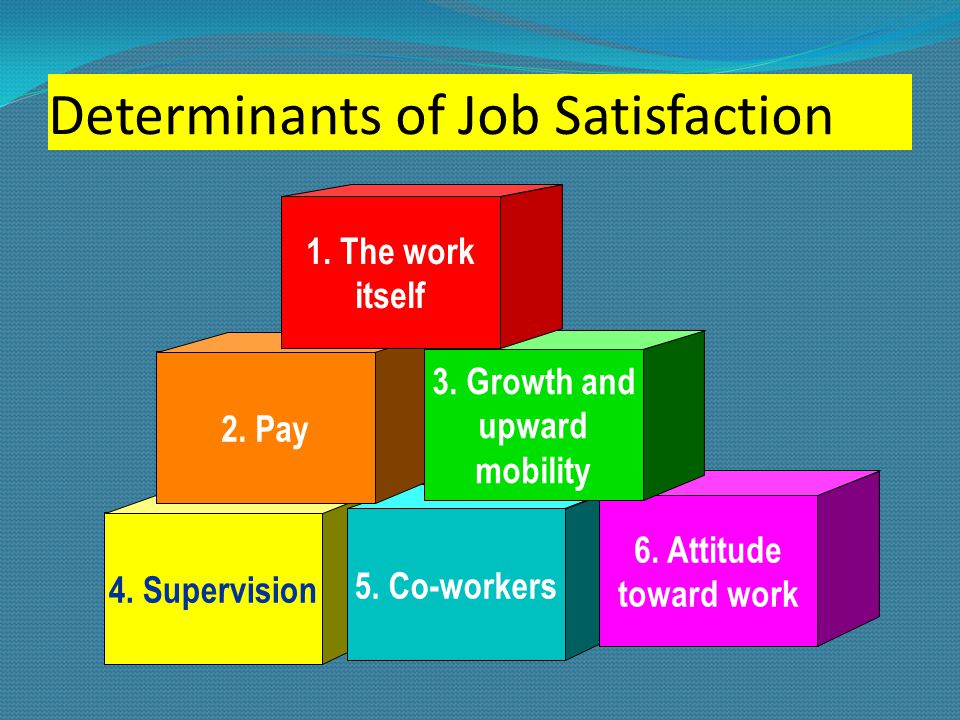 Determinants of Job Satisfaction

1. The work itself

2. Pay

3. Growth and upward mobility

4. Supervision

5. Co-workers

6. Attitude toward work